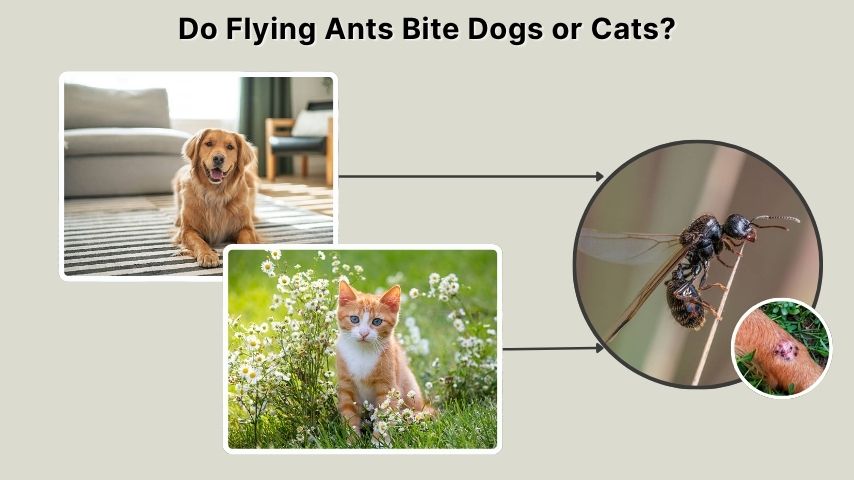 Do Flying Ants Bite Dogs or Cats?